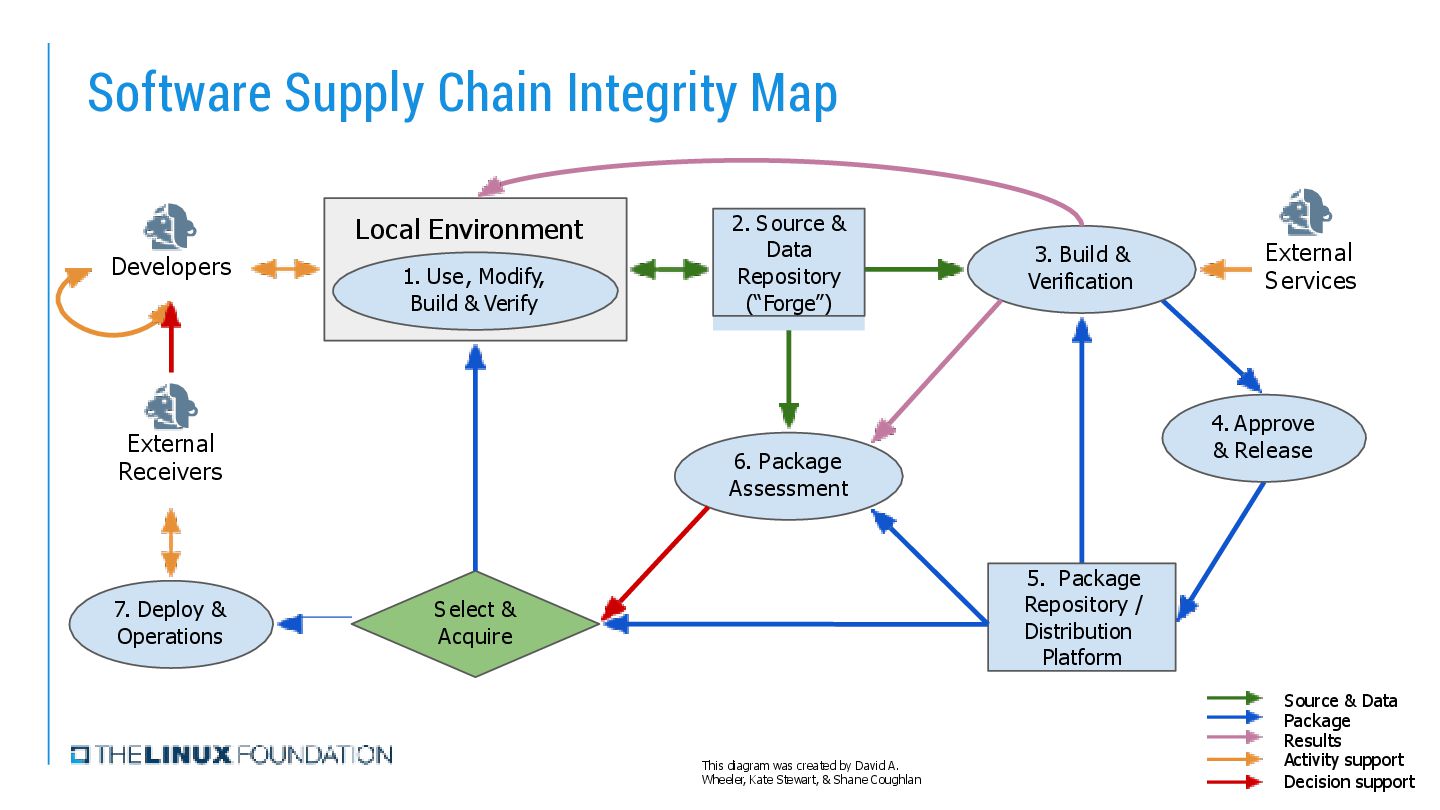 Software Supply Chain Integrity Map

Developers

Local Environment

1. Use, Modify, Build & Verify

2. Source & Data Repository ("Forge")

3. Build & Verification

External Services

External Receivers

4. Approve & Release

6. Package Assessment

7. Deploy & Operations

Select & Acquire

5. Package Repository / Distribution Platform

Source & Data
Package
Results
Activity support
Decision support

THE LINUX FOUNDATION

This diagram was created by David A. Wheeler, Kate Stewart, & Shane Coughlan